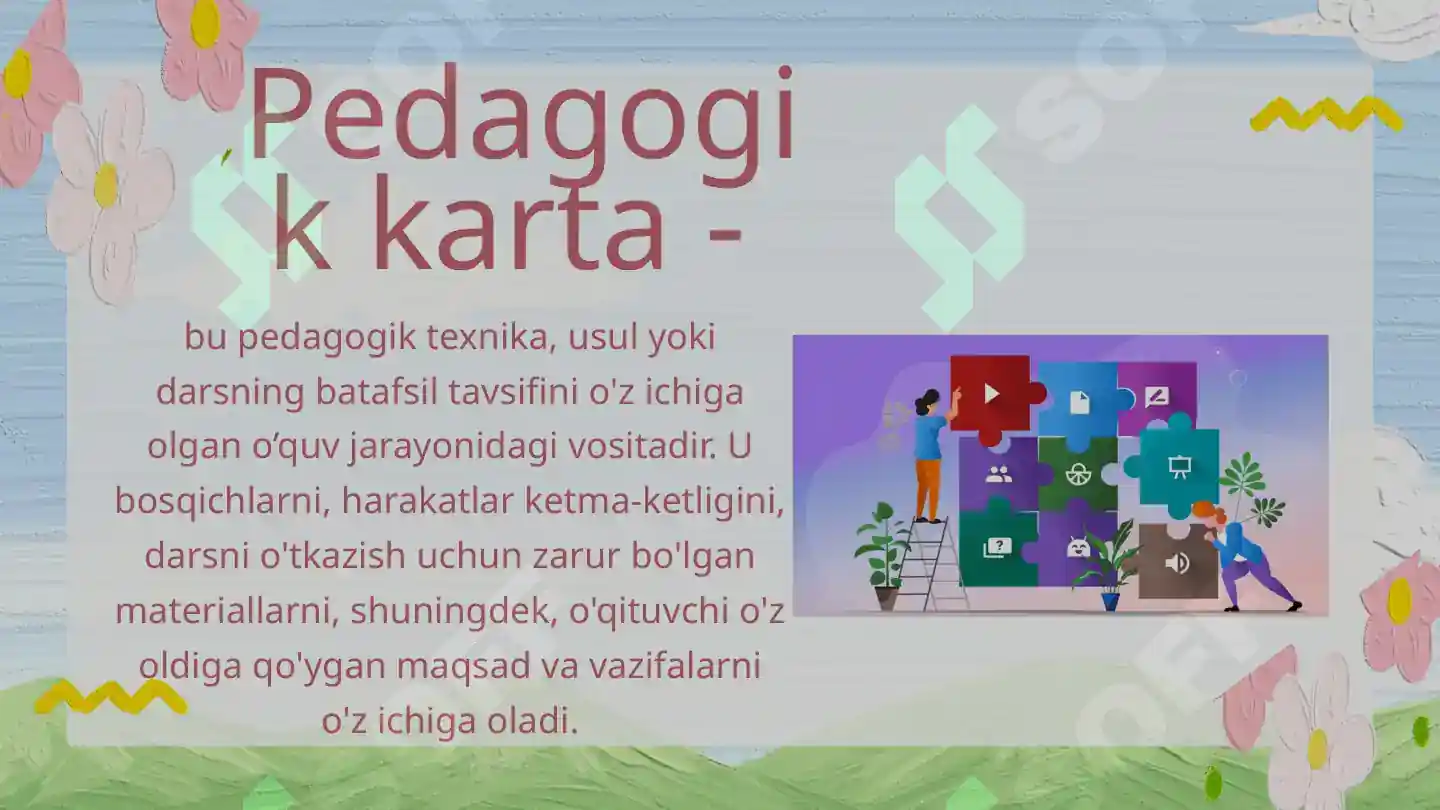 Pedagogik karta -

bu pedagogik texnika, usul yoki darsning batafsil tavsifini o'z ichiga olgan o‘quv jarayonidagi vositadir. U bosqichlarni, harakatlar ketma-ketligini, darsni o'tkazish uchun zarur bo'lgan materiallarni, shuningdek, o'qituvchi o'z oldiga qo'ygan maqsad va vazifalarni o'z ichiga oladi.